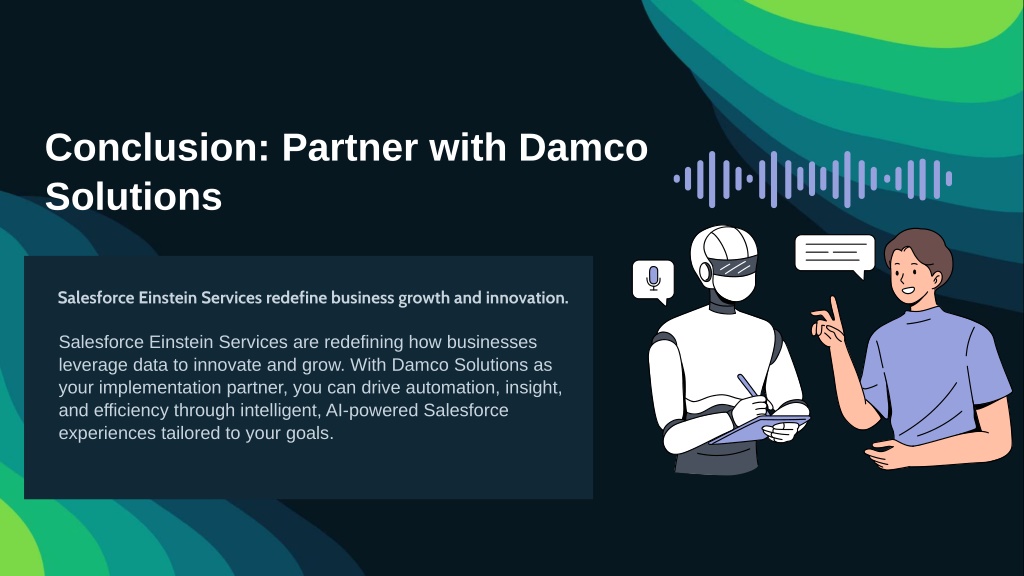 Conclusion: Partner with Damco Solutions

Salesforce Einstein Services redefine business growth and innovation.

Salesforce Einstein Services are redefining how businesses leverage data to innovate and grow. With Damco Solutions as your implementation partner, you can drive automation, insight, and efficiency through intelligent, AI-powered Salesforce experiences tailored to your goals.